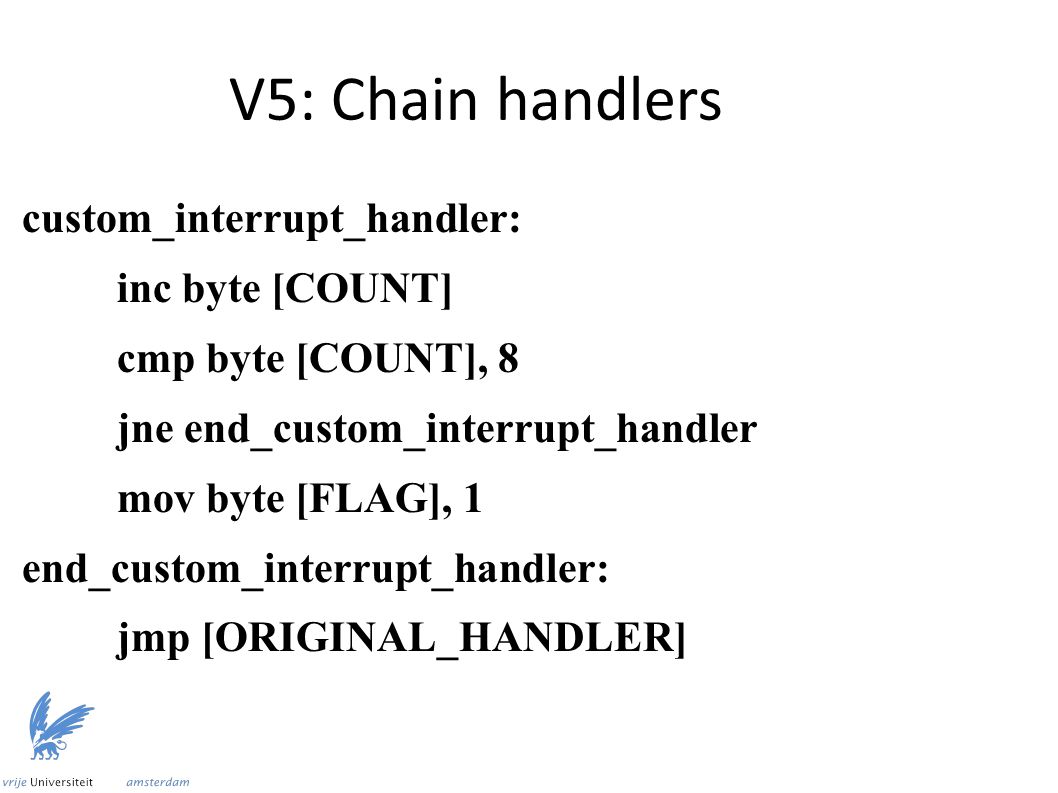 V5: Chain handlers

custom_interrupt_handler:
inc byte [COUNT]
cmp byte [COUNT], 8
jne end_custom_interrupt_handler
mov byte [FLAG], 1
end_custom_interrupt_handler:
jmp [ORIGINAL_HANDLER]

vrije Universiteit amsterdam